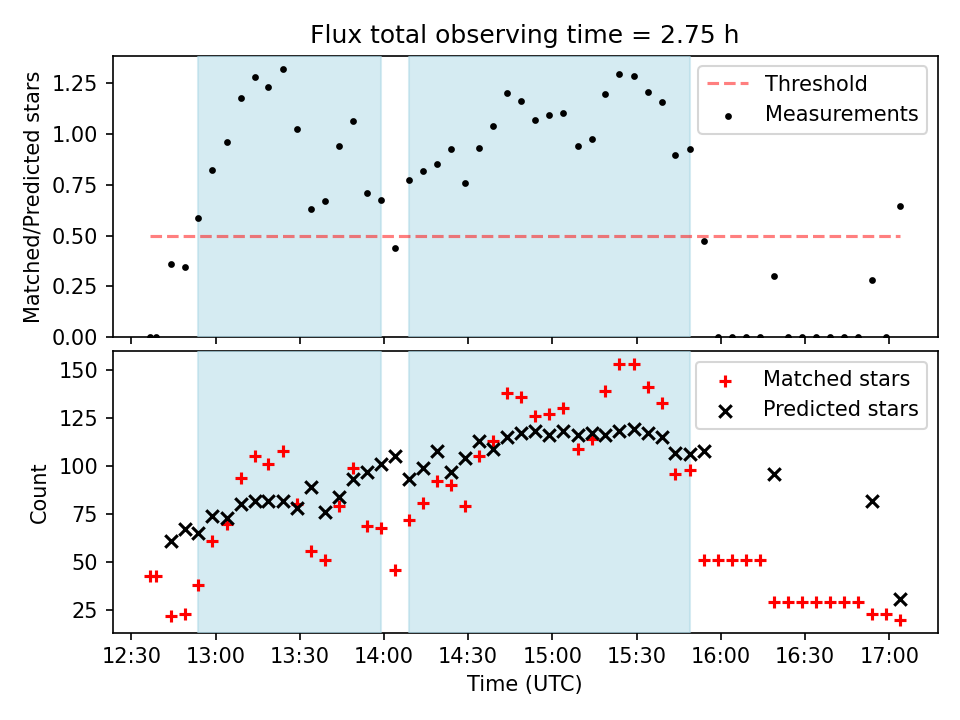 Flux total observing time = 2.75 h

Matched/Predicted stars

1.25
1.00
0.75
0.50
0.25
0.00

Threshold
Measurements

Count

150
125
100
75
50
25

Matched stars
Predicted stars

12:30 13:00 13:30 14:00 14:30 15:00 15:30 16:00 16:30 17:00

Time (UTC)